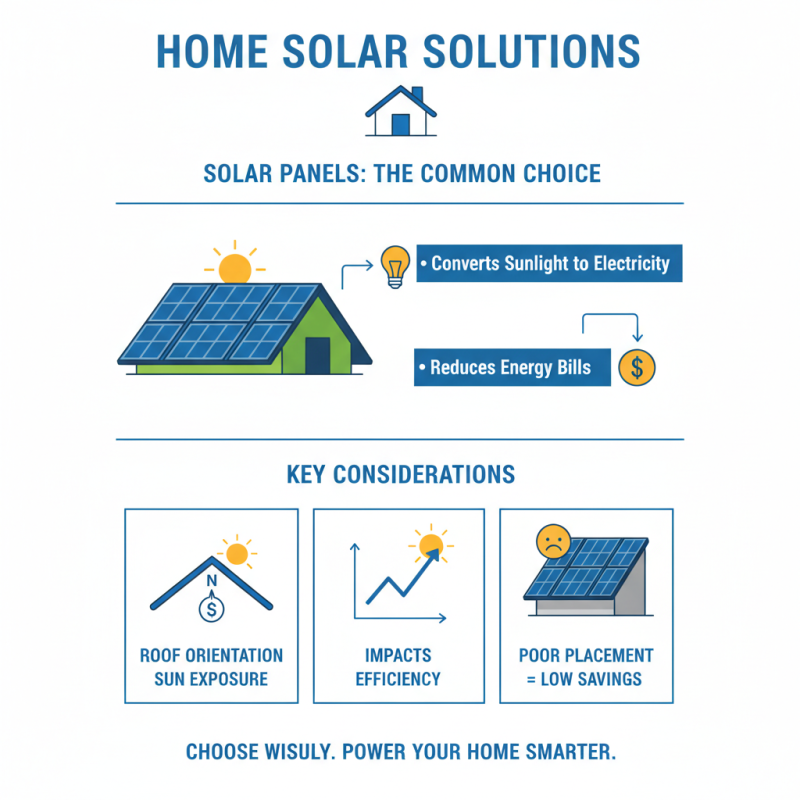 HOME SOLAR SOLUTIONS

SOLAR PANELS: THE COMMON CHOICE

• Converts Sunlight to Electricity

• Reduces Energy Bills

$

KEY CONSIDERATIONS

N

$

ROOF ORIENTATION SUN EXPOSURE

IMPACTS EFFICIENCY

POOR PLACEMENT = LOW SAVINGS

CHOOSE WISULY. POWER YOUR HOME SMARTER.